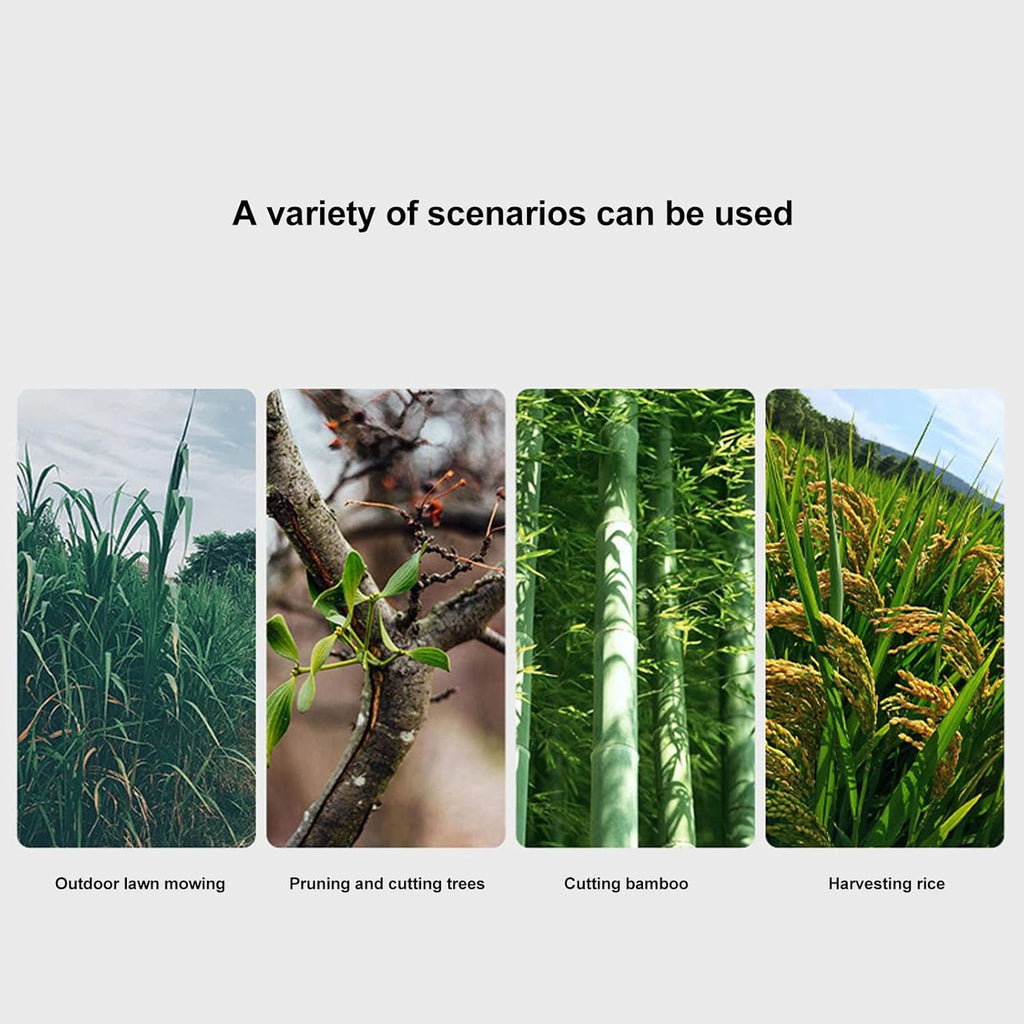 A variety of scenarios can be used

Outdoor lawn mowing

Pruning and cutting trees

Cutting bamboo

Harvesting rice